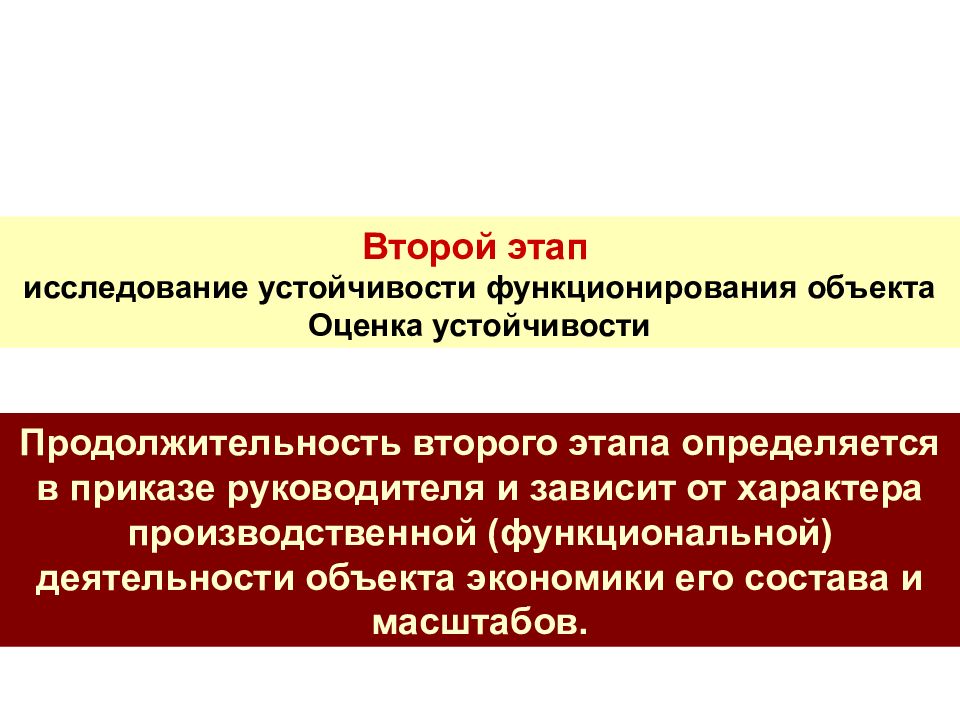 Второй этап
исследование устойчивости функционирования объекта
Оценка устойчивости

Продолжительность второго этапа определяется в приказе руководителя и зависит от характера производственной (функциональной) деятельности объекта экономики его состава и масштабов.